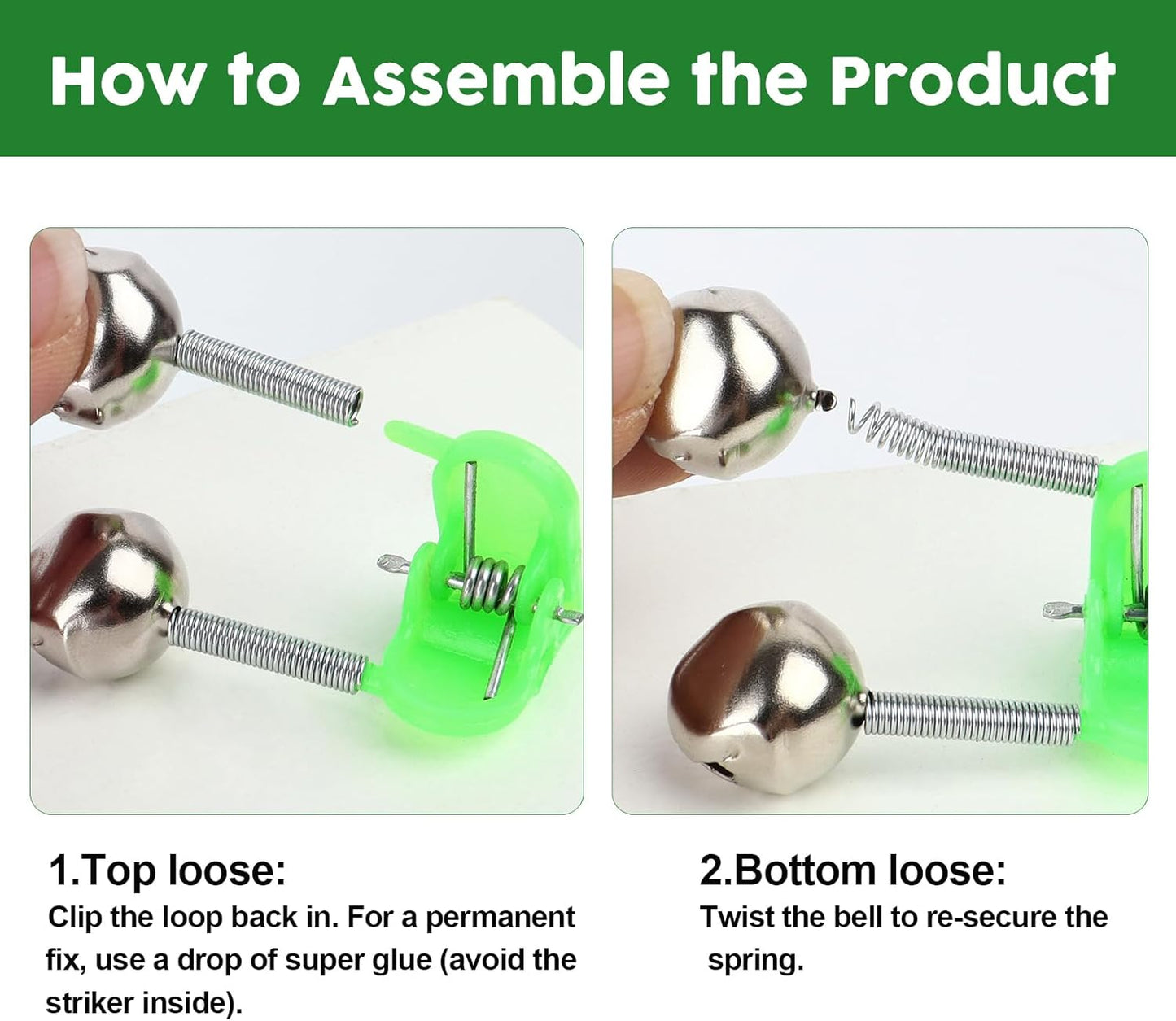 How to Assemble the Product

1.Top loose:
Clip the loop back in. For a permanent fix, use a drop of super glue (avoid the striker inside).

2.Bottom loose:
Twist the bell to re-secure the spring.